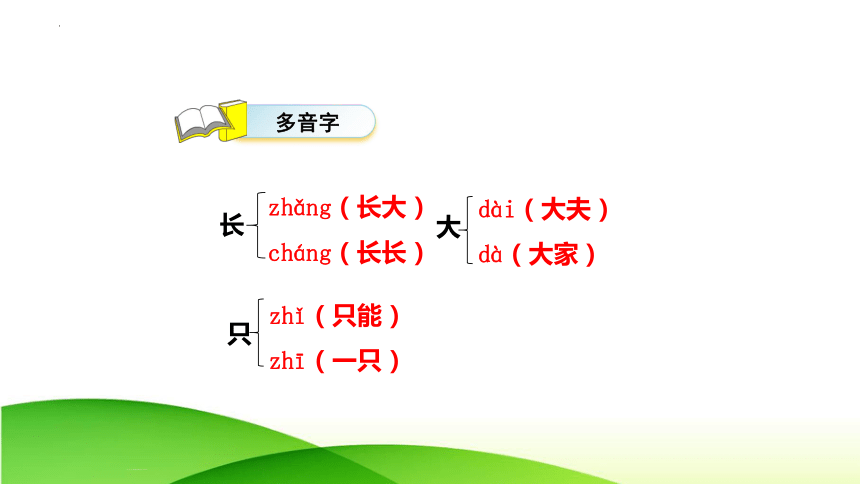 多音字

长 zhǎng（长大）
cháng（长长）

大 dài（大夫）
dà（大家）

只 zhǐ（只能）
zhī（一只）